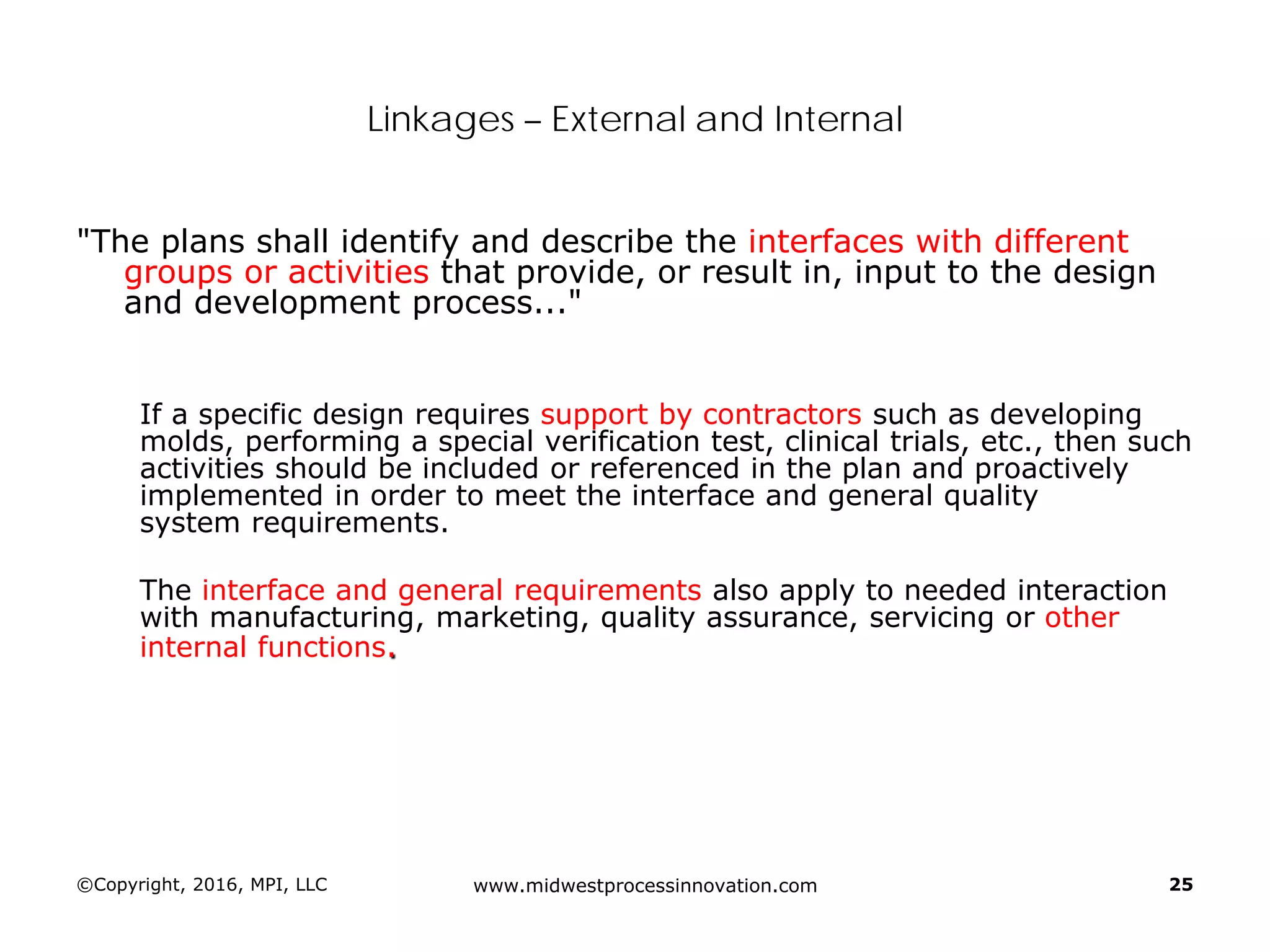 Linkages – External and Internal

"The plans shall identify and describe the interfaces with different groups or activities that provide, or result in, input to the design and development process..."

If a specific design requires support by contractors such as developing molds, performing a special verification test, clinical trials, etc., then such activities should be included or referenced in the plan and proactively implemented in order to meet the interface and general quality system requirements.

The interface and general requirements also apply to needed interaction with manufacturing, marketing, quality assurance, servicing or other internal functions.

©Copyright, 2016, MPI, LLC

www.midwestprocessinnovation.com

25